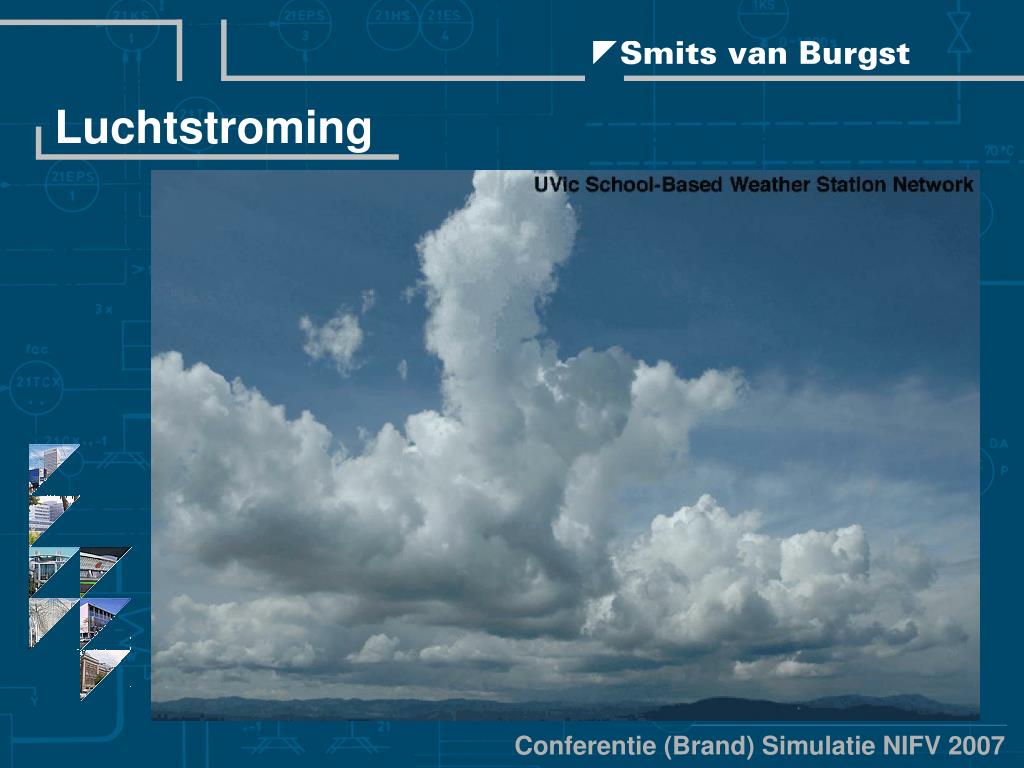 Smits van Burgst

Luchtstroming

UVic School-Based Weather Station Network

Conferentie (Brand) Simulatie NIFV 2007